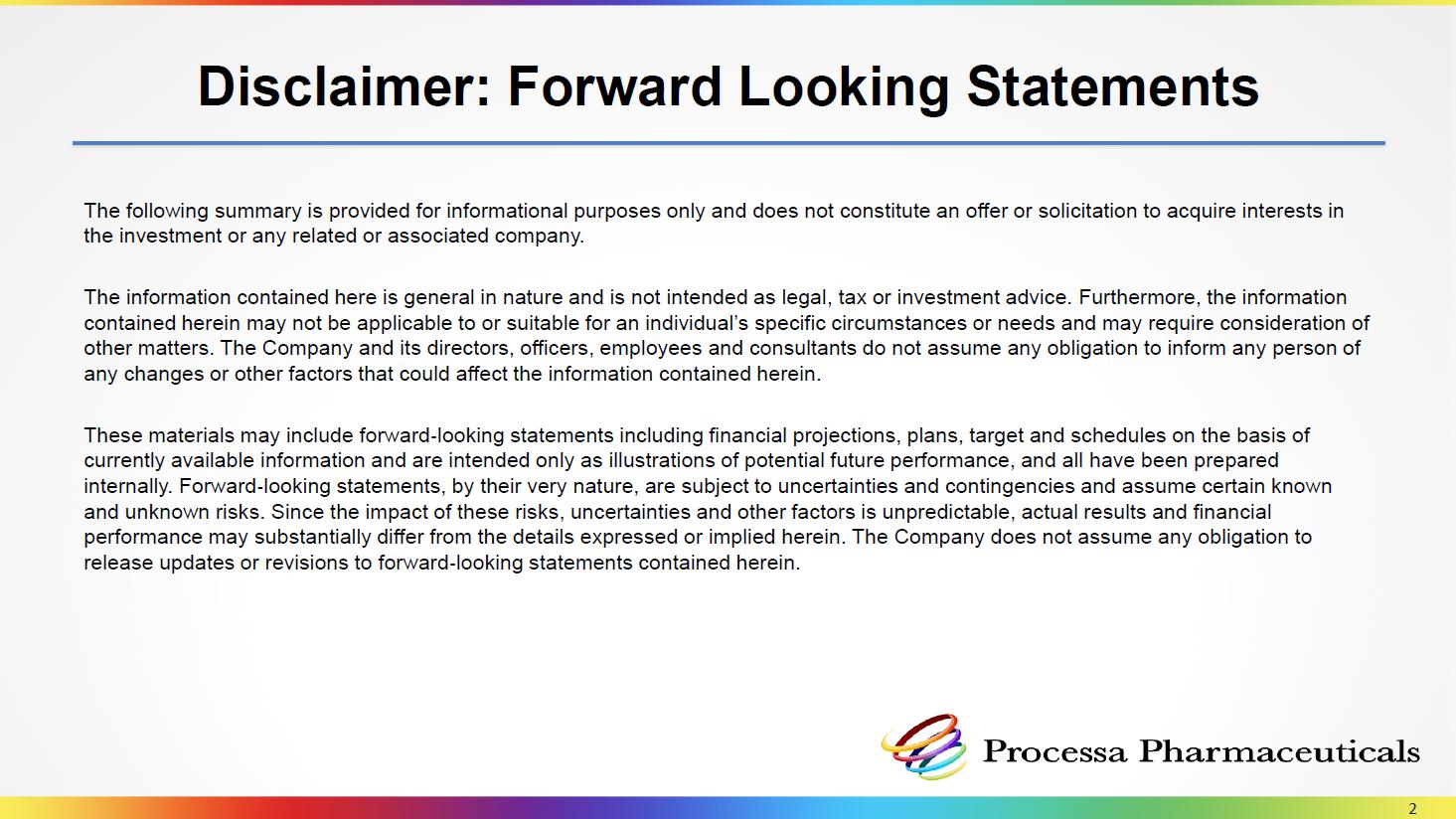 Disclaimer: Forward Looking Statements

The following summary is provided for informational purposes only and does not constitute an offer or solicitation to acquire interests in the investment or any related or associated company.

The information contained here is general in nature and is not intended as legal, tax or investment advice. Furthermore, the information contained herein may not be applicable to or suitable for an individual's specific circumstances or needs and may require consideration of other matters. The Company and its directors, officers, employees and consultants do not assume any obligation to inform any person of any changes or other factors that could affect the information contained herein.

These materials may include forward-looking statements including financial projections, plans, target and schedules on the basis of currently available information and are intended only as illustrations of potential future performance, and all have been prepared internally. Forward-looking statements, by their very nature, are subject to uncertainties and contingencies and assume certain known and unknown risks. Since the impact of these risks, uncertainties and other factors is unpredictable, actual results and financial performance may substantially differ from the details expressed or implied herein. The Company does not assume any obligation to release updates or revisions to forward-looking statements contained herein.

Processa Pharmaceuticals

2